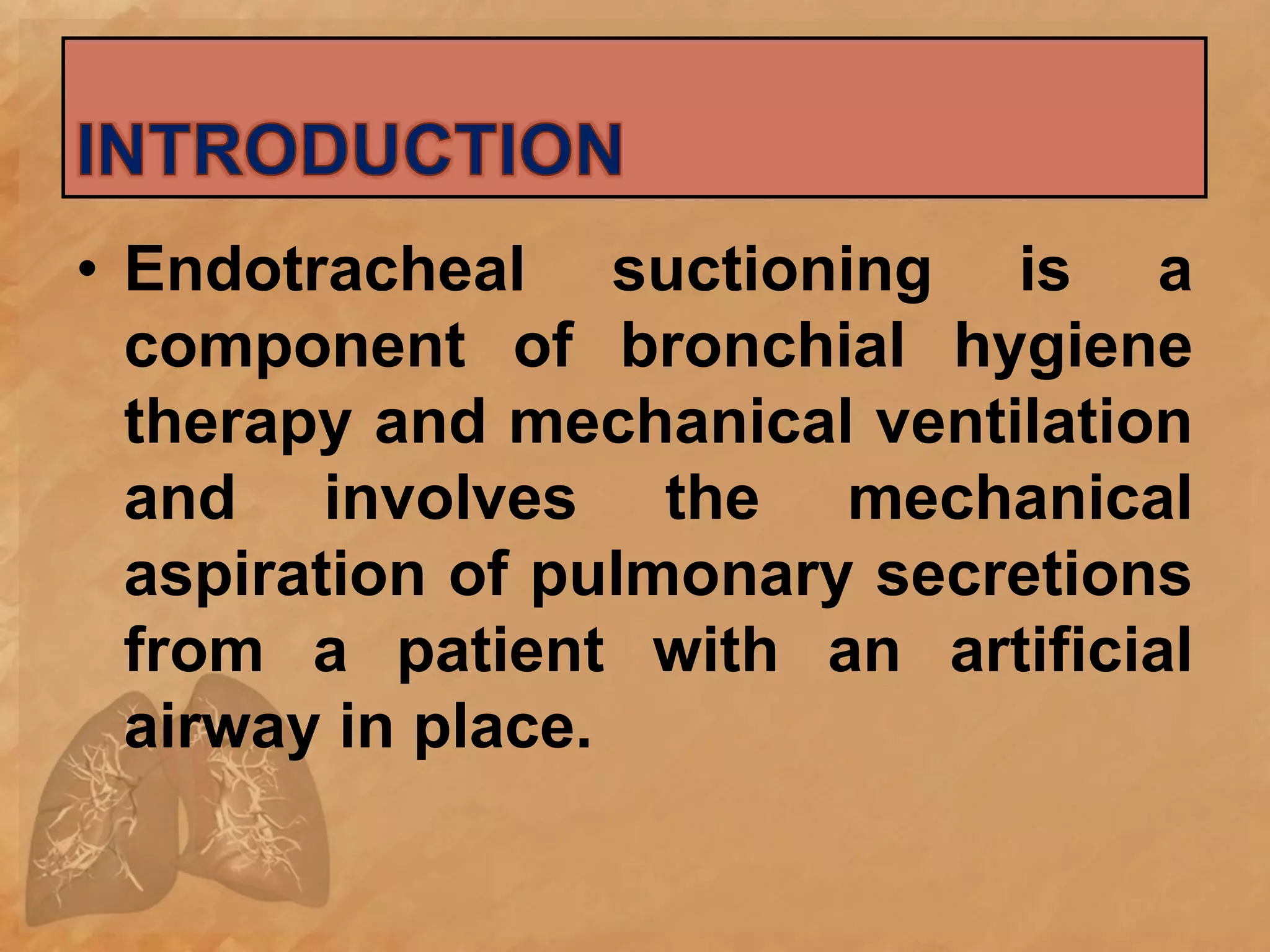 INTRODUCTION

• Endotracheal suctioning is a component of bronchial hygiene therapy and mechanical ventilation and involves the mechanical aspiration of pulmonary secretions from a patient with an artificial airway in place.